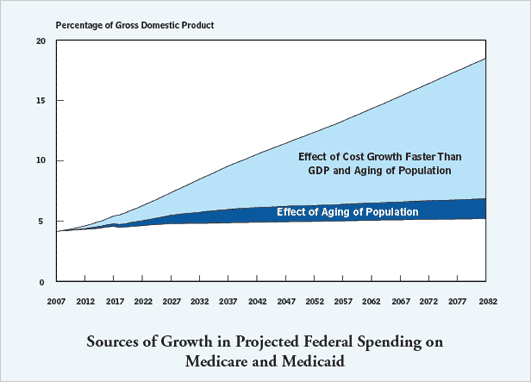 Percentage of Gross Domestic Product

20

15

10

5

0

Effect of Cost Growth Faster Than GDP and Aging of Population

Effect of Aging of Population

2007 2012 2017 2022 2027 2032 2037 2042 2047 2052 2057 2062 2067 2072 2077 2082

Sources of Growth in Projected Federal Spending on Medicare and Medicaid